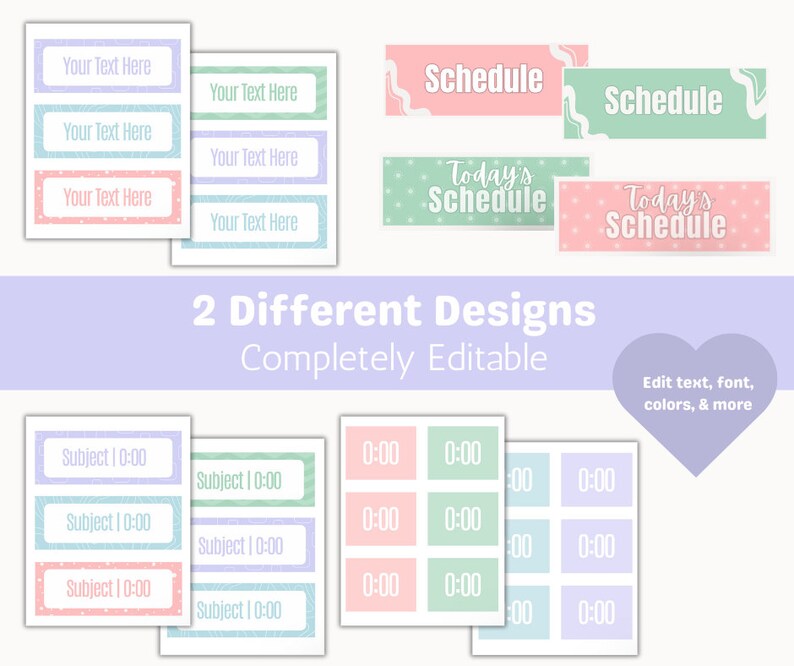 Your Text Here
Your Text Here
Your Text Here

Your Text Here
Your Text Here
Your Text Here

Schedule
Schedule
Today's Schedule
Today's Schedule

2 Different Designs
Completely Editable

Edit text, font, colors, & more

Subject | 0:00
Subject | 0:00
Subject | 0:00

Subject | 0:00
Subject | 0:00
Subject | 0:00

0:00
0:00
0:00
0:00
0:00
0:00

:00
0:00
:00
0:00
:00
0:00